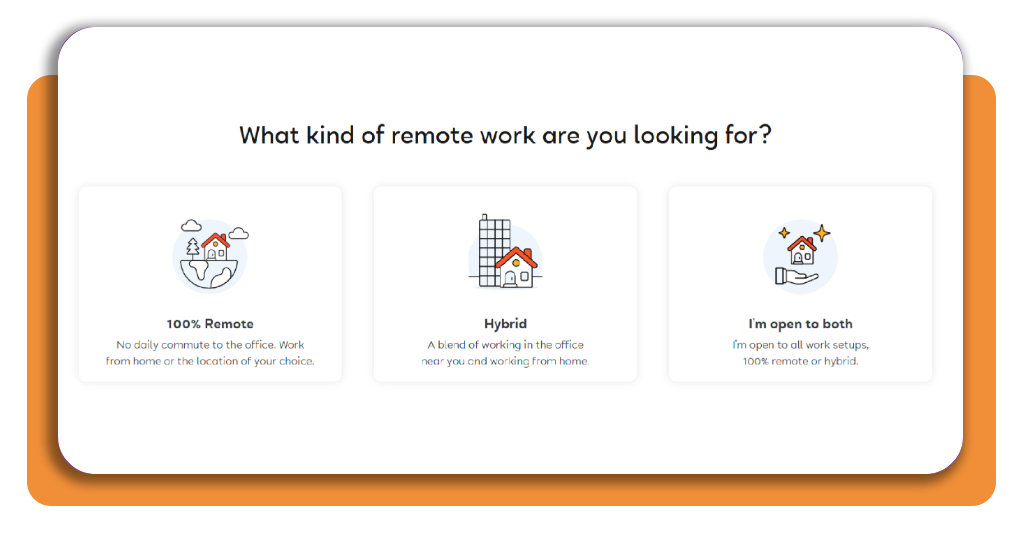 What kind of remote work are you looking for?

100% Remote

No daily commute to the office. Work from home or the location of your choice.

Hybrid

A blend of working in the office near you and working from home.

I'm open to both

I'm open to all work setups, 100% remote or hybrid.